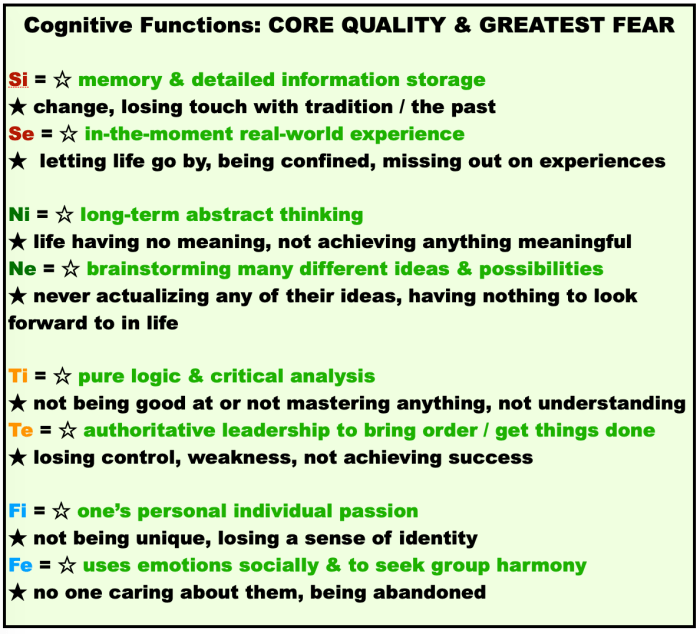 Cognitive Functions: CORE QUALITY & GREATEST FEAR

Si = ☆ memory & detailed information storage
★ change, losing touch with tradition / the past
Se = ☆ in-the-moment real-world experience
★ letting life go by, being confined, missing out on experiences

Ni = ☆ long-term abstract thinking
★ life having no meaning, not achieving anything meaningful
Ne = ☆ brainstorming many different ideas & possibilities
★ never actualizing any of their ideas, having nothing to look forward to in life

Ti = ☆ pure logic & critical analysis
★ not being good at or not mastering anything, not understanding
Te = ☆ authoritative leadership to bring order / get things done
★ losing control, weakness, not achieving success

Fi = ☆ one's personal individual passion
★ not being unique, losing a sense of identity
Fe = ☆ uses emotions socially & to seek group harmony
★ no one caring about them, being abandoned